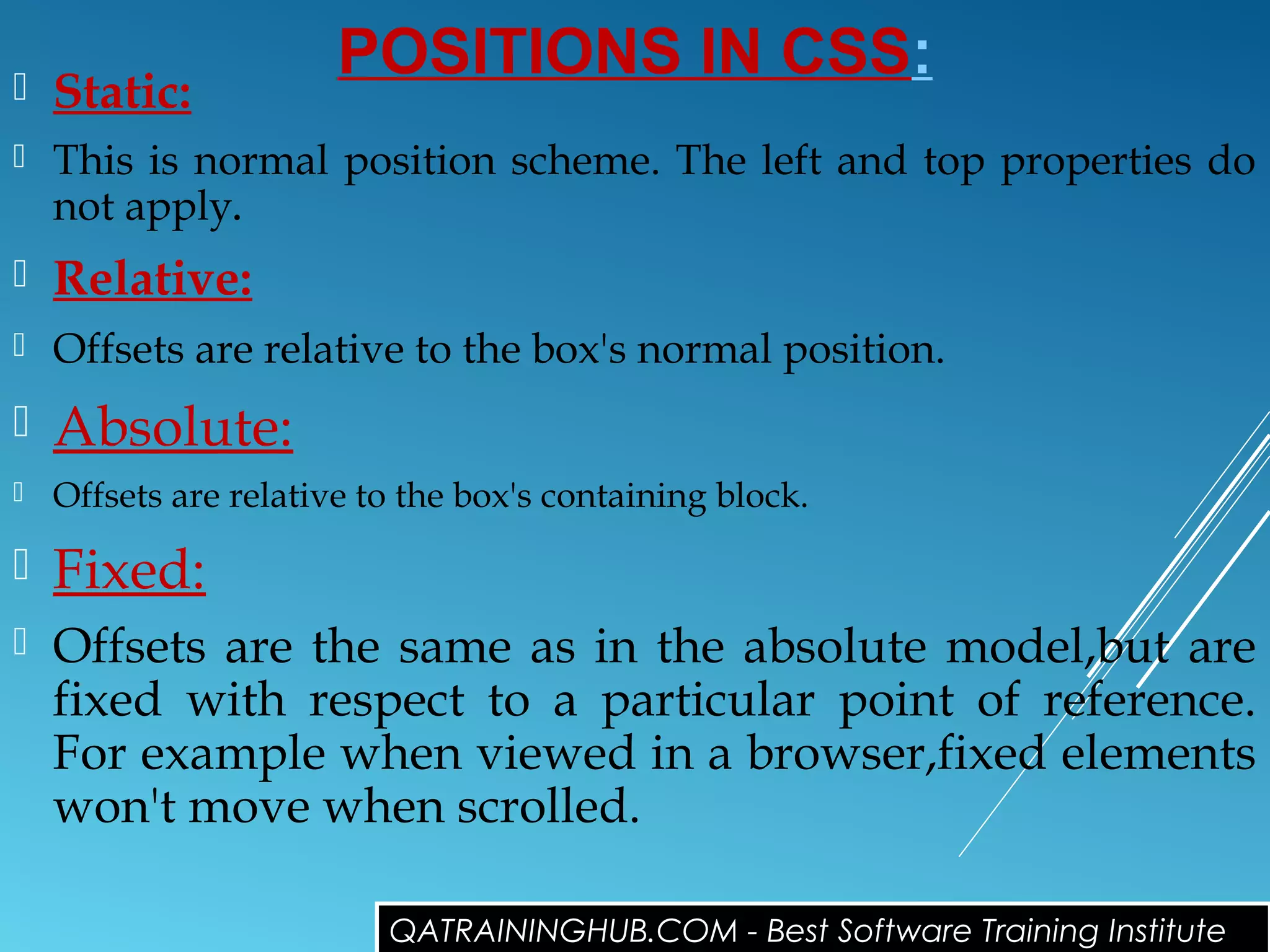 POSITIONS IN CSS:

Static:

This is normal position scheme. The left and top properties do not apply.

Relative:

Offsets are relative to the box's normal position.

Absolute:

Offsets are relative to the box's containing block.

Fixed:

Offsets are the same as in the absolute model,but are fixed with respect to a particular point of reference. For example when viewed in a browser,fixed elements won't move when scrolled.

QATRAININGHUB.COM - Best Software Training Institute